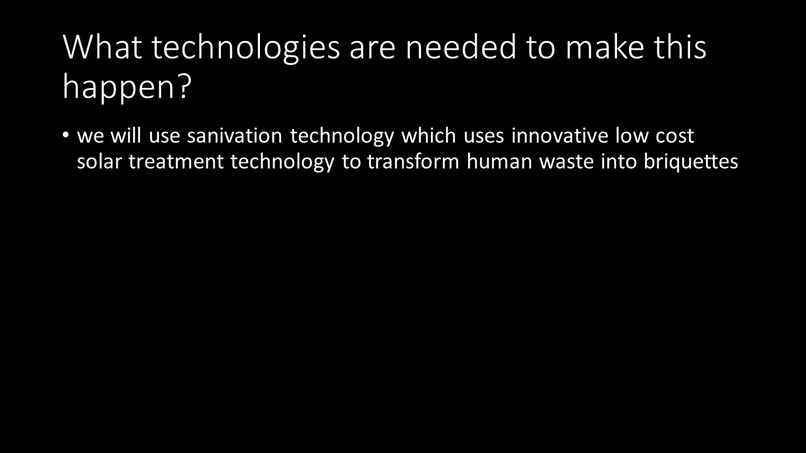 What technologies are needed to make this happen?

• we will use sanivation technology which uses innovative low cost solar treatment technology to transform human waste into briquettes